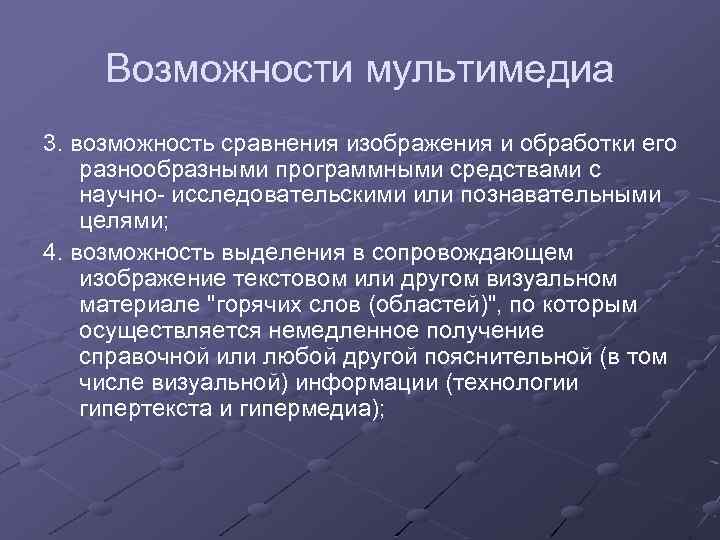 Возможности мультимедиа

3. возможность сравнения изображения и обработки его разнообразными программными средствами с научно- исследовательскими или познавательными целями;

4. возможность выделения в сопровождающем изображение текстовом или другом визуальном материале "горячих слов (областей)", по которым осуществляется немедленное получение справочной или любой другой пояснительной (в том числе визуальной) информации (технологии гипертекста и гипермедиа);